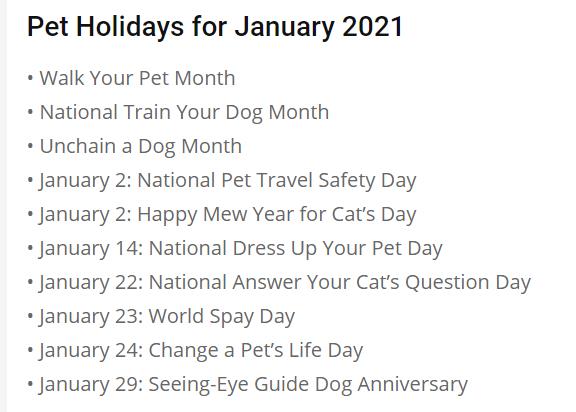 Pet Holidays for January 2021

• Walk Your Pet Month
• National Train Your Dog Month
• Unchain a Dog Month
• January 2: National Pet Travel Safety Day
• January 2: Happy Mew Year for Cat’s Day
• January 14: National Dress Up Your Pet Day
• January 22: National Answer Your Cat’s Question Day
• January 23: World Spay Day
• January 24: Change a Pet’s Life Day
• January 29: Seeing-Eye Guide Dog Anniversary